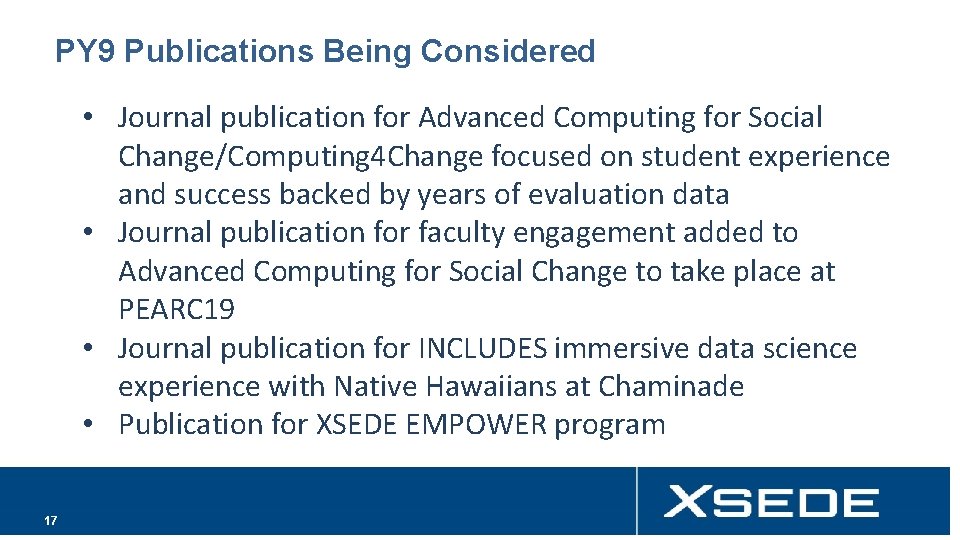 PY9 Publications Being Considered

• Journal publication for Advanced Computing for Social Change/Computing4Change focused on student experience and success backed by years of evaluation data
• Journal publication for faculty engagement added to Advanced Computing for Social Change to take place at PEARC19
• Journal publication for INCLUDES immersive data science experience with Native Hawaiians at Chaminade
• Publication for XSEDE EMPOWER program

17

XSEDE